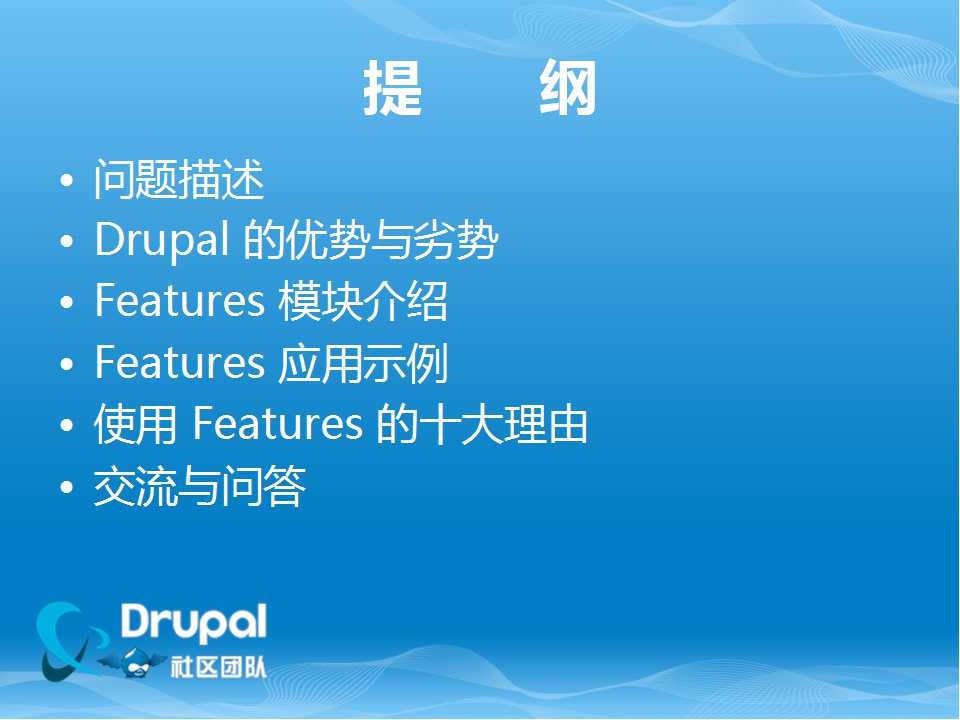 提　纲

• 问题描述
• Drupal 的优势与劣势
• Features 模块介绍
• Features 应用示例
• 使用 Features 的十大理由
• 交流与问答

Drupal
社区团队